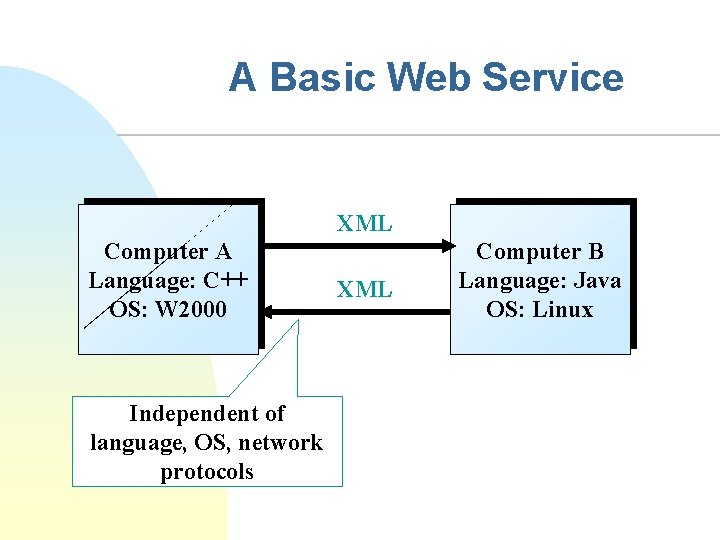 A Basic Web Service

Computer A
Language: C++
OS: W2000

XML

XML

Computer B
Language: Java
OS: Linux

Independent of language, OS, network protocols